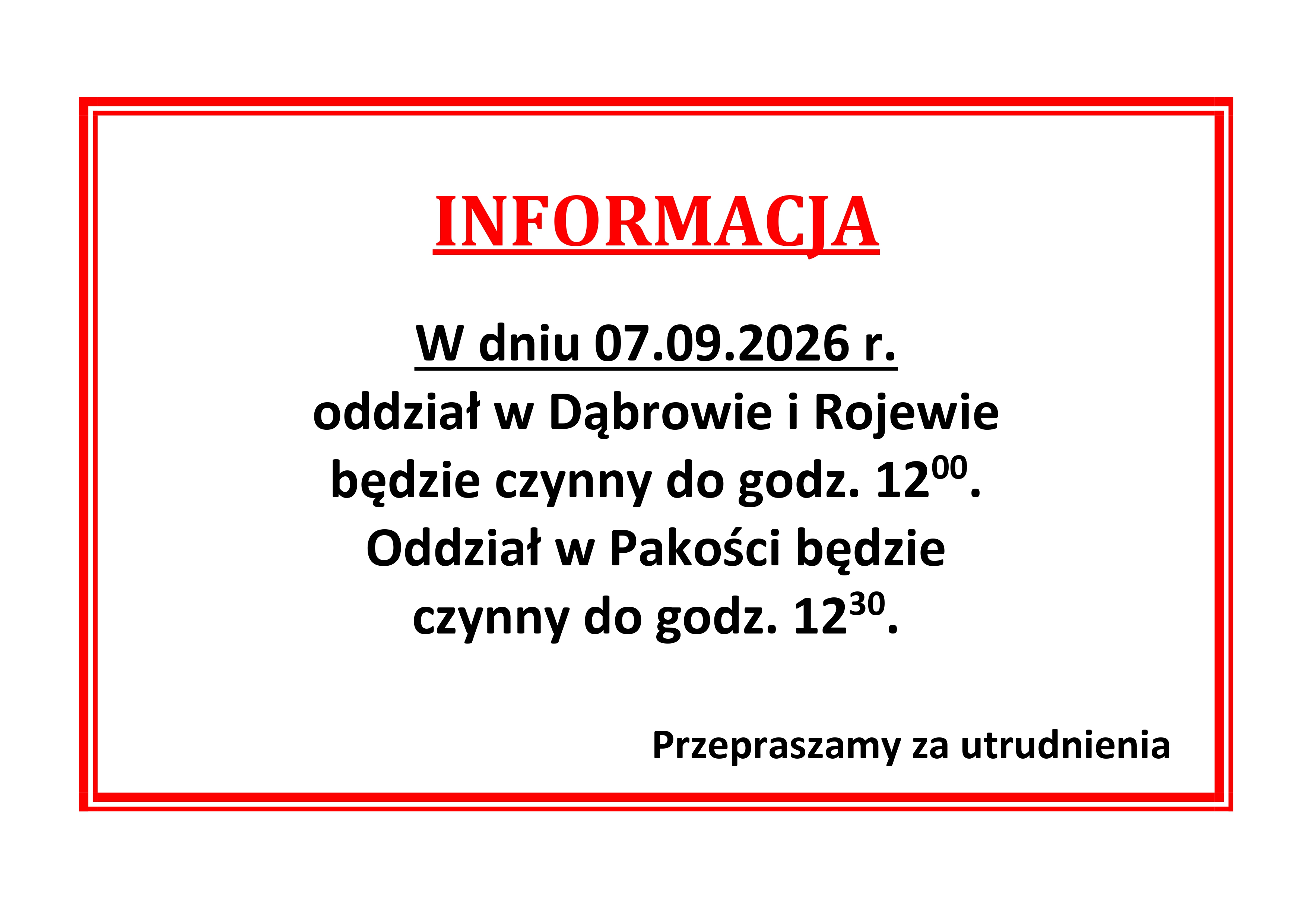 INFORMACJA

W dniu 07.09.2026 r.
oddział w Dąbrowie i Rojewie będzie czynny do godz. $12^{00}$.
Oddział w Pakości będzie czynny do godz. $12^{30}$.

Przepraszamy za utrudnienia